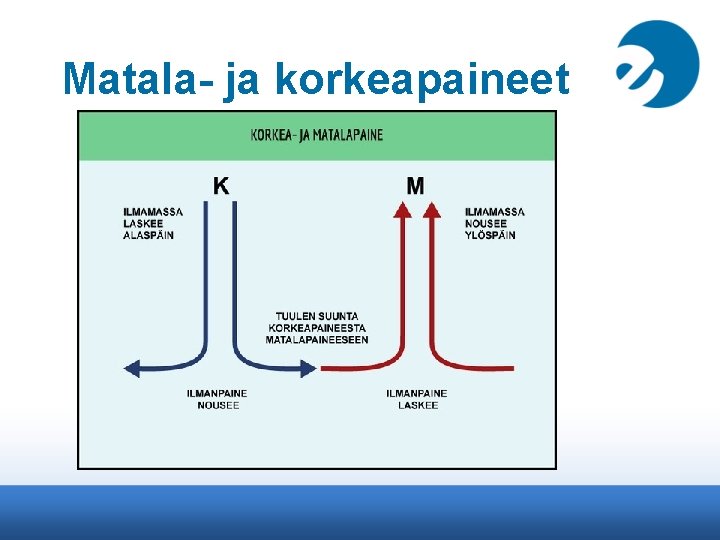 Matala- ja korkeapaineet

KORKEA- JA MATALAPAINE

K

M

ILMAMASSA LASKEE ALASPÄIN

ILMAMASSA NOUSEE YLÖSPÄIN

TUULEN SUUNTA KORKEAPAINEESTA MATALAPAINEESEEN

ILMANPAINE NOUSEE

ILMANPAINE LASKEE